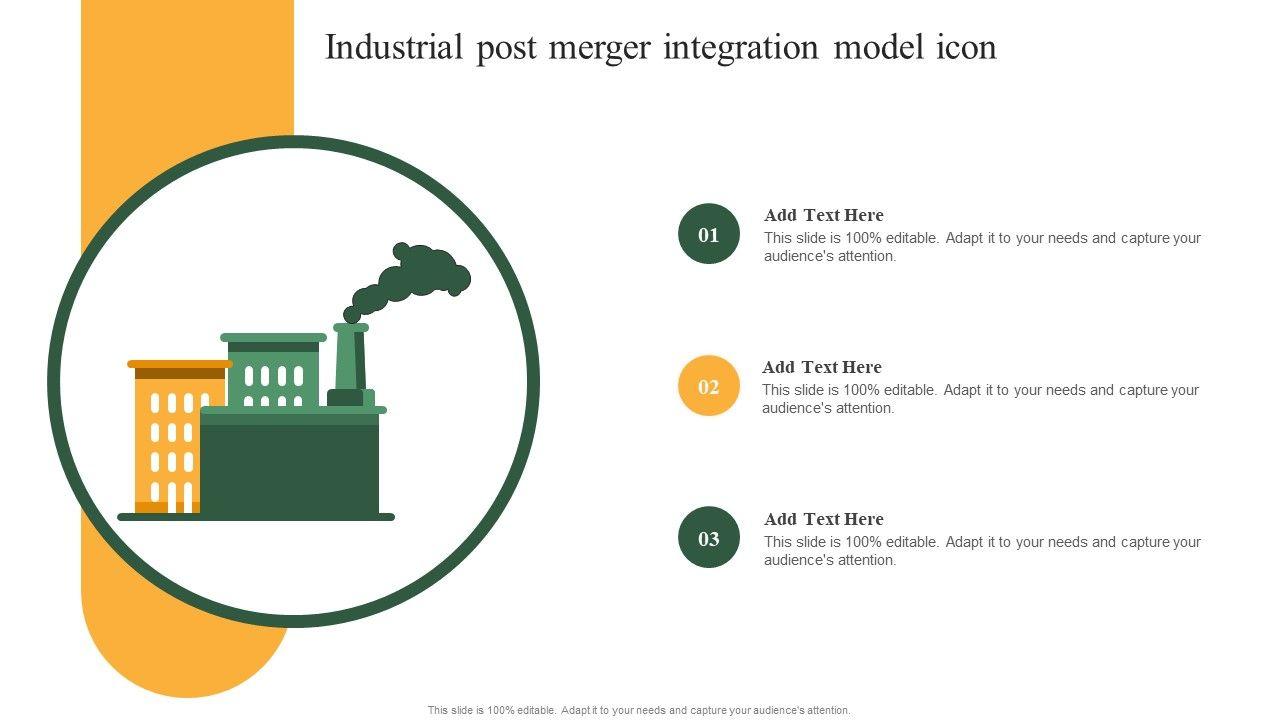 Industrial post merger integration model icon

01

Add Text Here

This slide is 100% editable. Adapt it to your needs and capture your audience's attention.

02

Add Text Here

This slide is 100% editable. Adapt it to your needs and capture your audience's attention.

03

Add Text Here

This slide is 100% editable. Adapt it to your needs and capture your audience's attention.

This slide is 100% editable. Adapt it to your needs and capture your audience's attention.